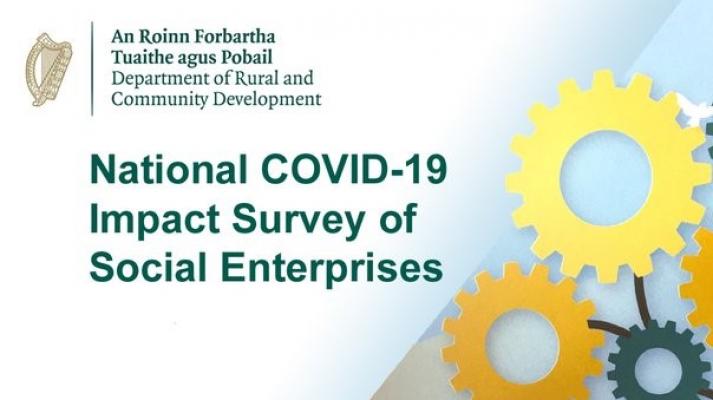 An Roinn Forbartha
Tuaithe agus Pobail
Department of Rural and
Community Development

National COVID-19
Impact Survey of
Social Enterprises